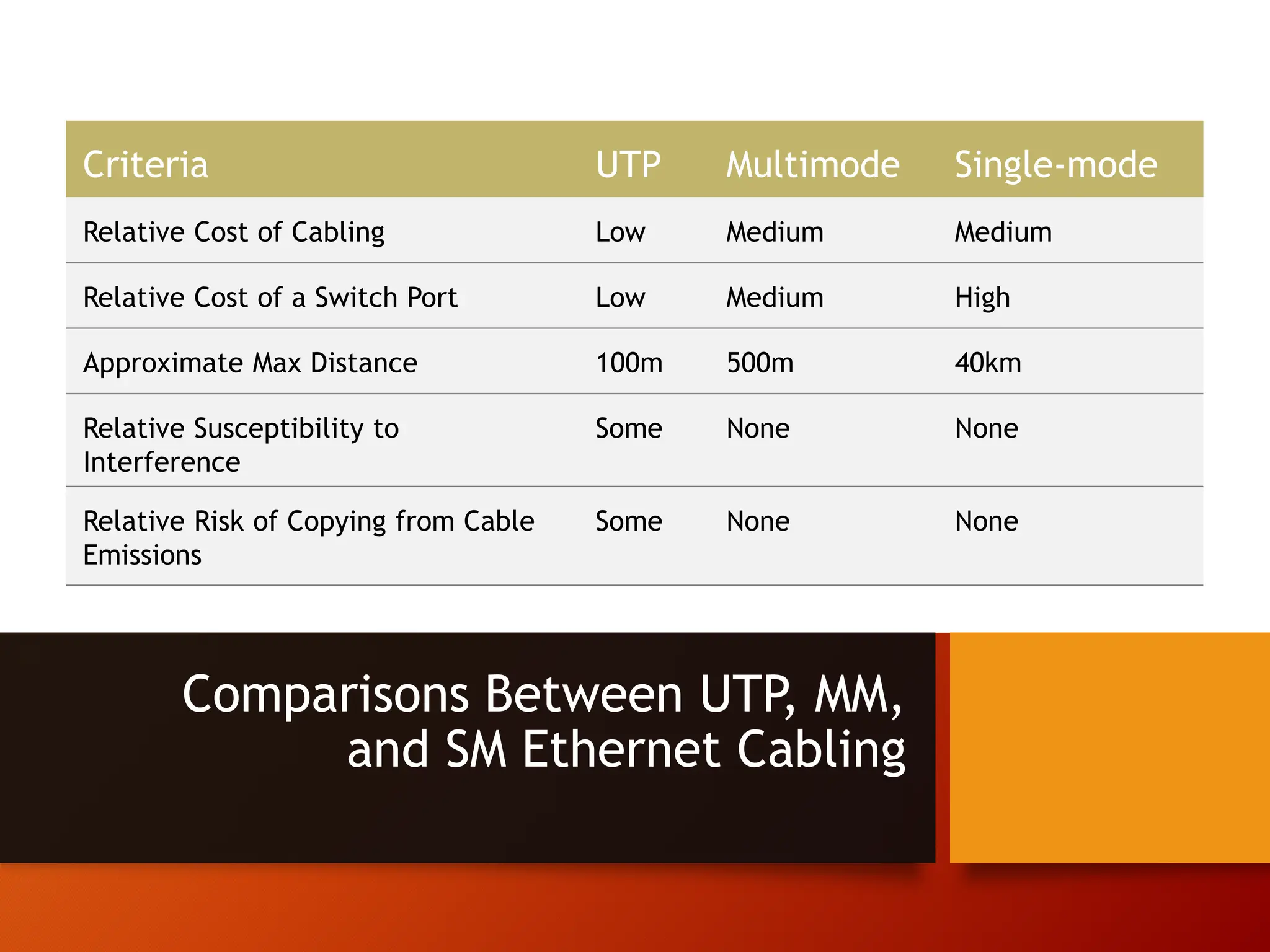 | Criteria | UTP | Multimode | Single-mode |
|---|---|---|---|
| Relative Cost of Cabling | Low | Medium | Medium |
| Relative Cost of a Switch Port | Low | Medium | High |
| Approximate Max Distance | 100m | 500m | 40km |
| Relative Susceptibility to Interference | Some | None | None |
| Relative Risk of Copying from Cable Emissions | Some | None | None |

Comparisons Between UTP, MM, and SM Ethernet Cabling